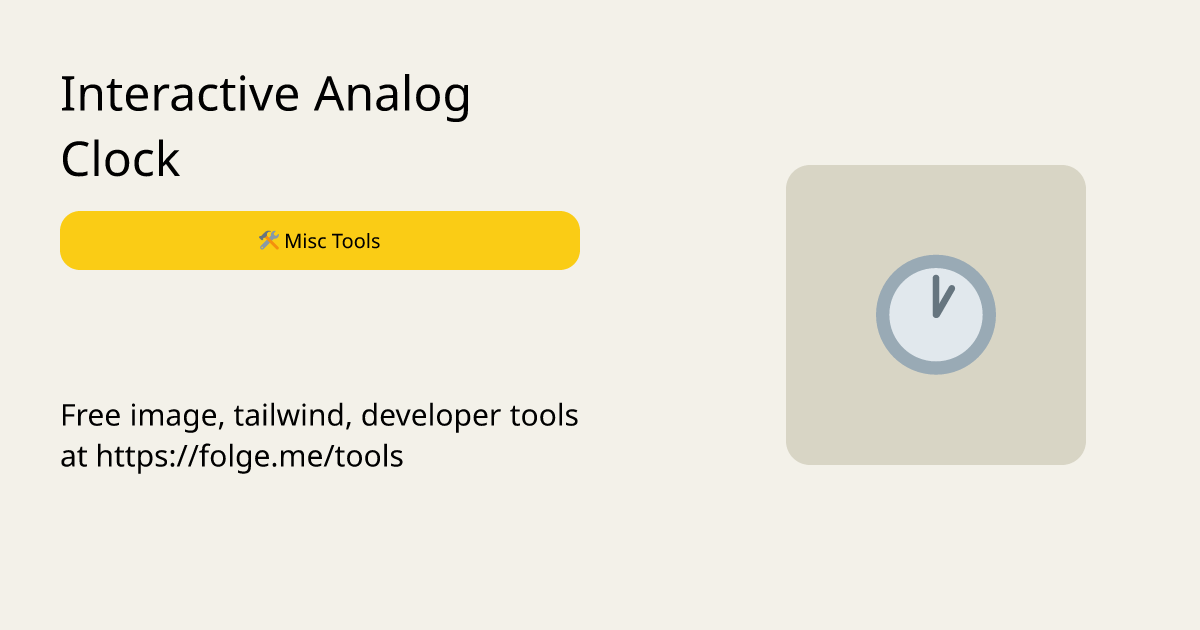 Interactive Analog Clock

🛠️ Misc Tools

Free image, tailwind, developer tools at https://folge.me/tools